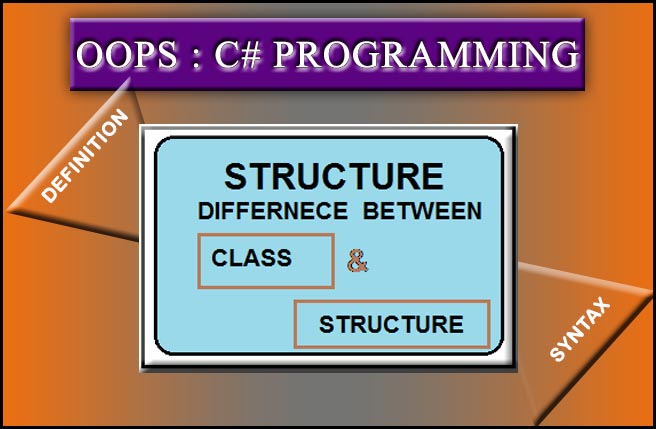 OOPS : C# PROGRAMMING

DEFINITION

STRUCTURE
DIFFERNECE BETWEEN

CLASS &

STRUCTURE

SYNTAX